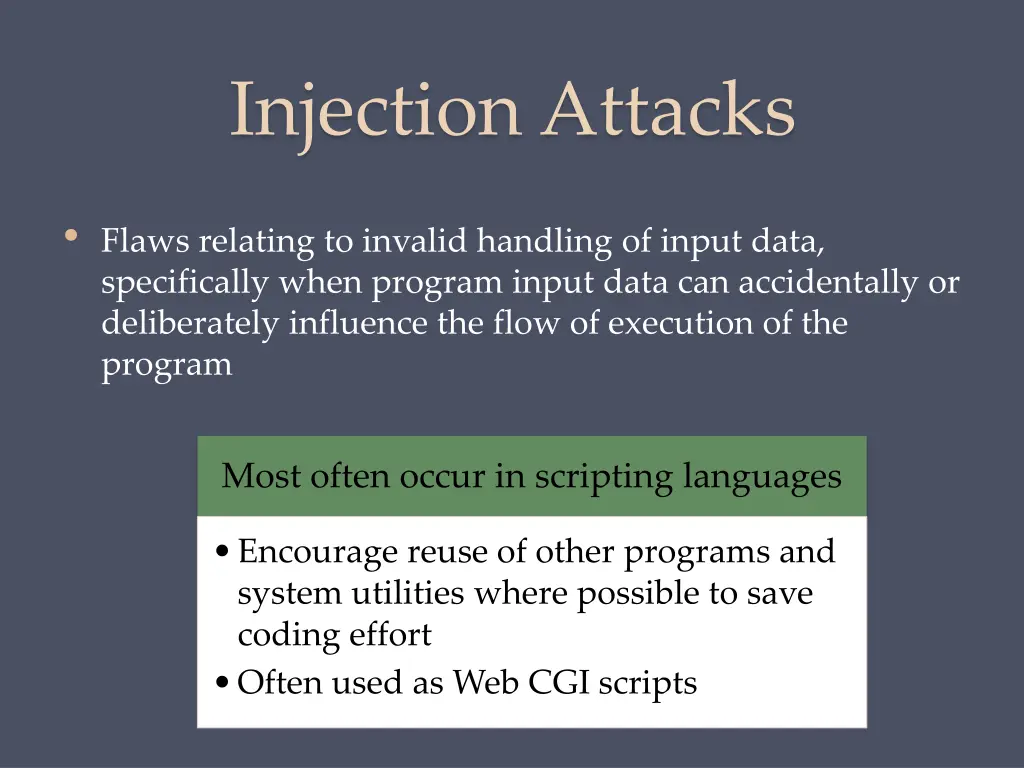 Injection Attacks

• Flaws relating to invalid handling of input data, specifically when program input data can accidentally or deliberately influence the flow of execution of the program

Most often occur in scripting languages

• Encourage reuse of other programs and system utilities where possible to save coding effort
• Often used as Web CGI scripts